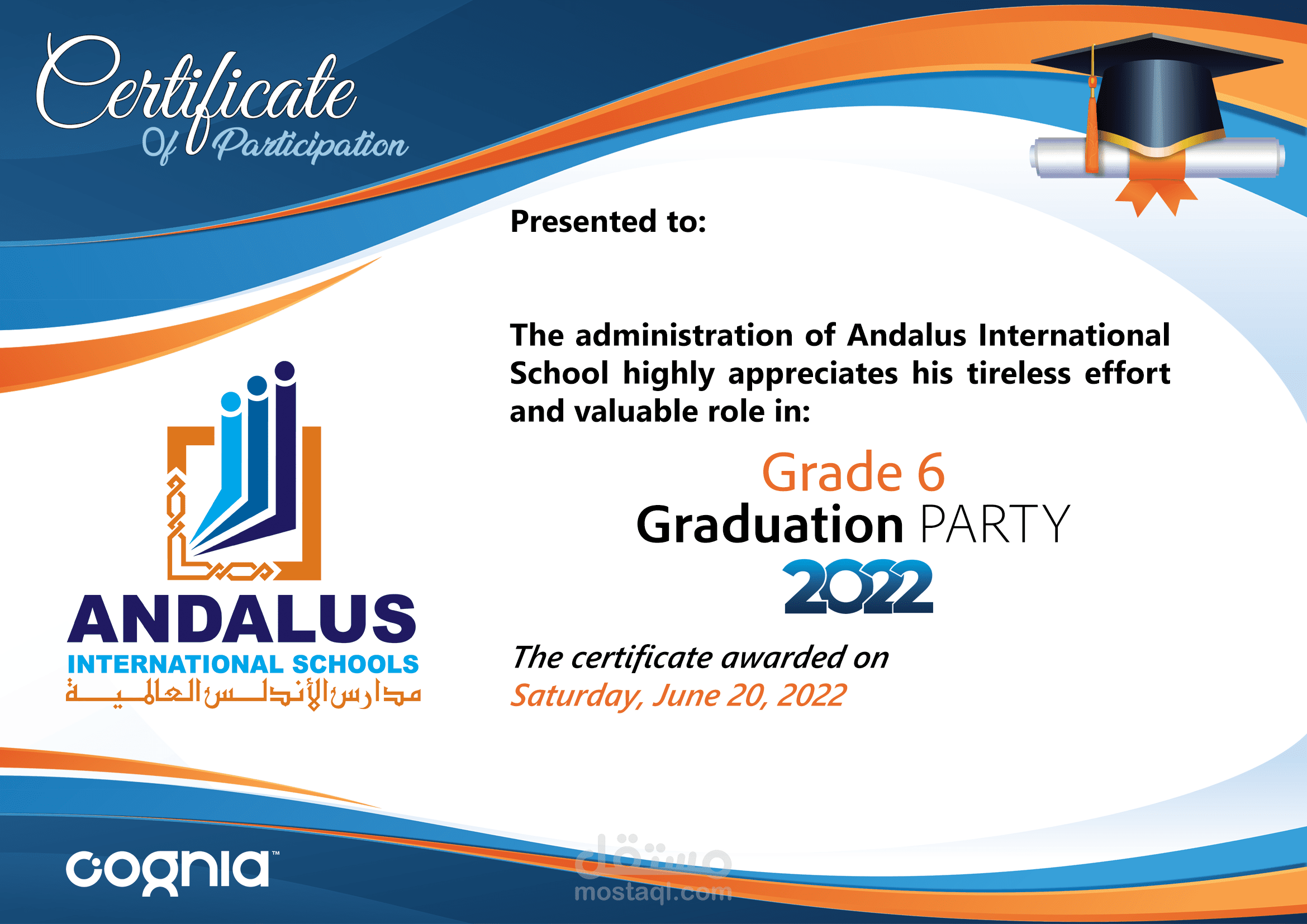 Certificate
Of Participation

Presented to:

The administration of Andalus International School highly appreciates his tireless effort and valuable role in:

Grade 6
Graduation PARTY
2022

The certificate awarded on
Saturday, June 20, 2022

ANDALUS
INTERNATIONAL SCHOOLS
مدارس الأندلس العالمية

cognia™

مستقل
mostaql.com